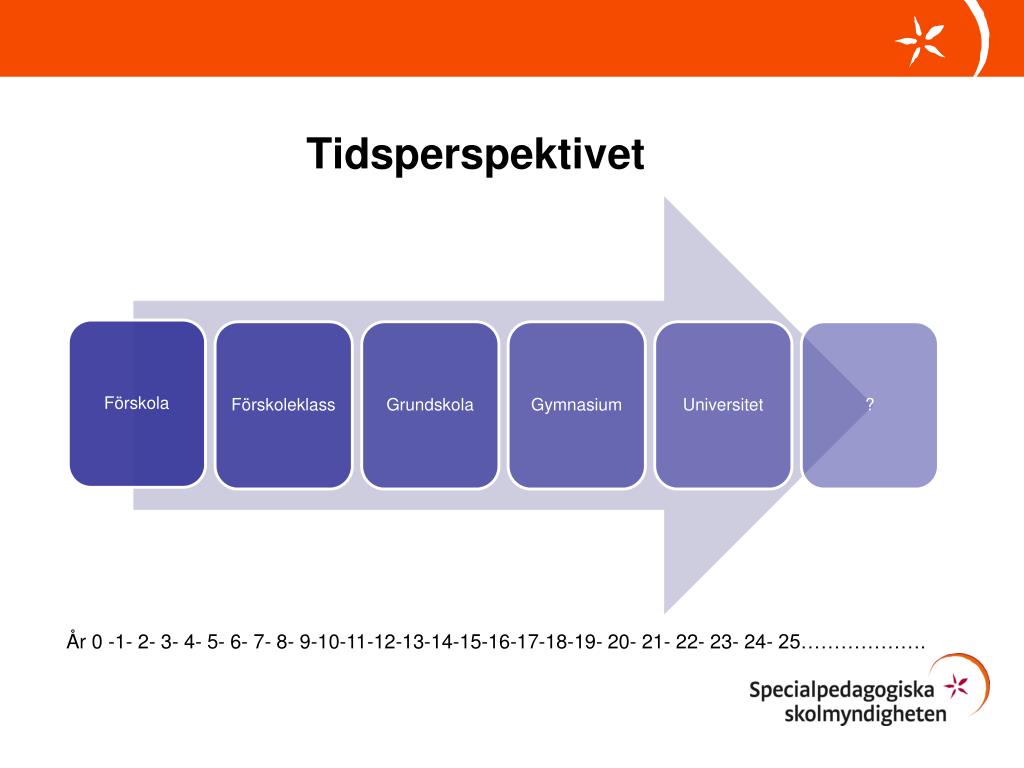 Tidsperspektivet

Förskola

Förskoleklass

Grundskola

Gymnasium

Universitet

?

År 0 -1- 2- 3- 4- 5- 6- 7- 8- 9-10-11-12-13-14-15-16-17-18-19- 20- 21- 22- 23- 24- 25……………….

Specialpedagogiska skolmyndigheten